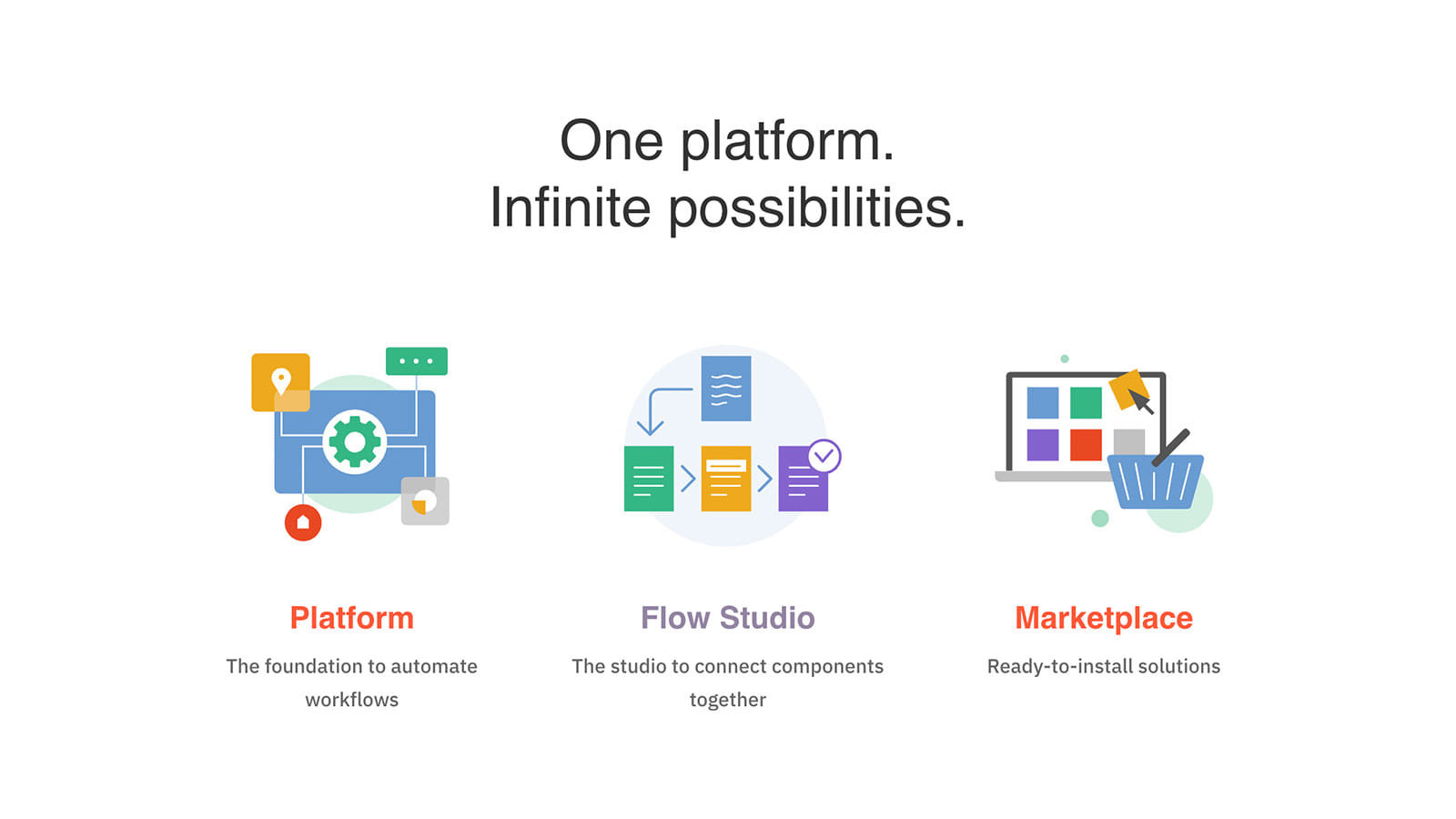 One platform.
Infinite possibilities.

Platform

The foundation to automate workflows

Flow Studio

The studio to connect components together

Marketplace

Ready-to-install solutions